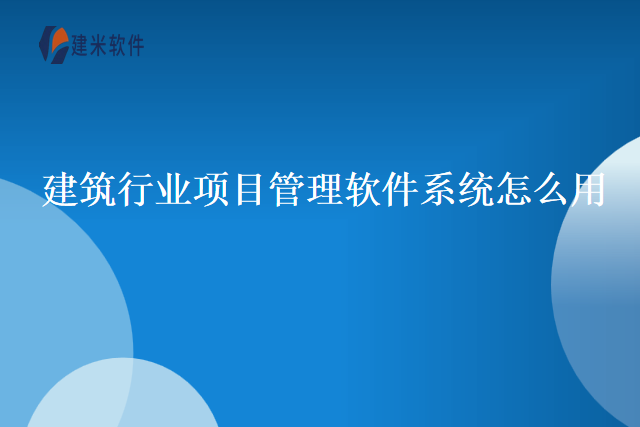 建米软件

建筑行业项目管理软件系统怎么用